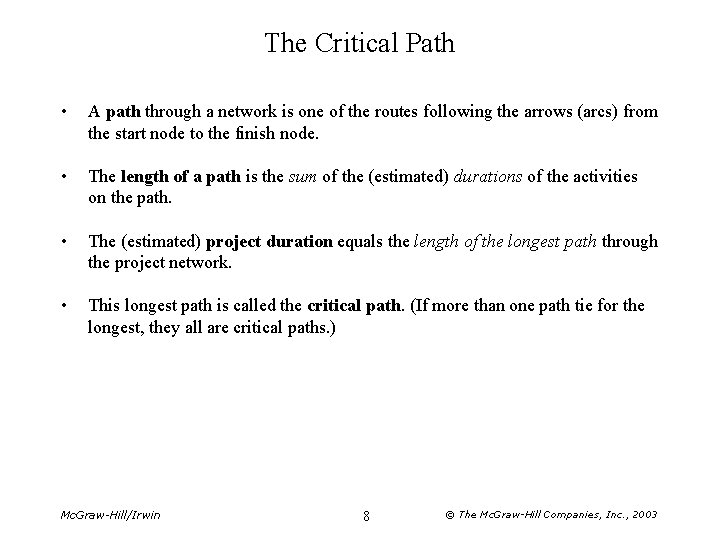 The Critical Path

• A path through a network is one of the routes following the arrows (arcs) from the start node to the finish node.

• The length of a path is the sum of the (estimated) durations of the activities on the path.

• The (estimated) project duration equals the length of the longest path through the project network.

• This longest path is called the critical path. (If more than one path tie for the longest, they all are critical paths.)

McGraw-Hill/Irwin

8

© The McGraw-Hill Companies, Inc., 2003